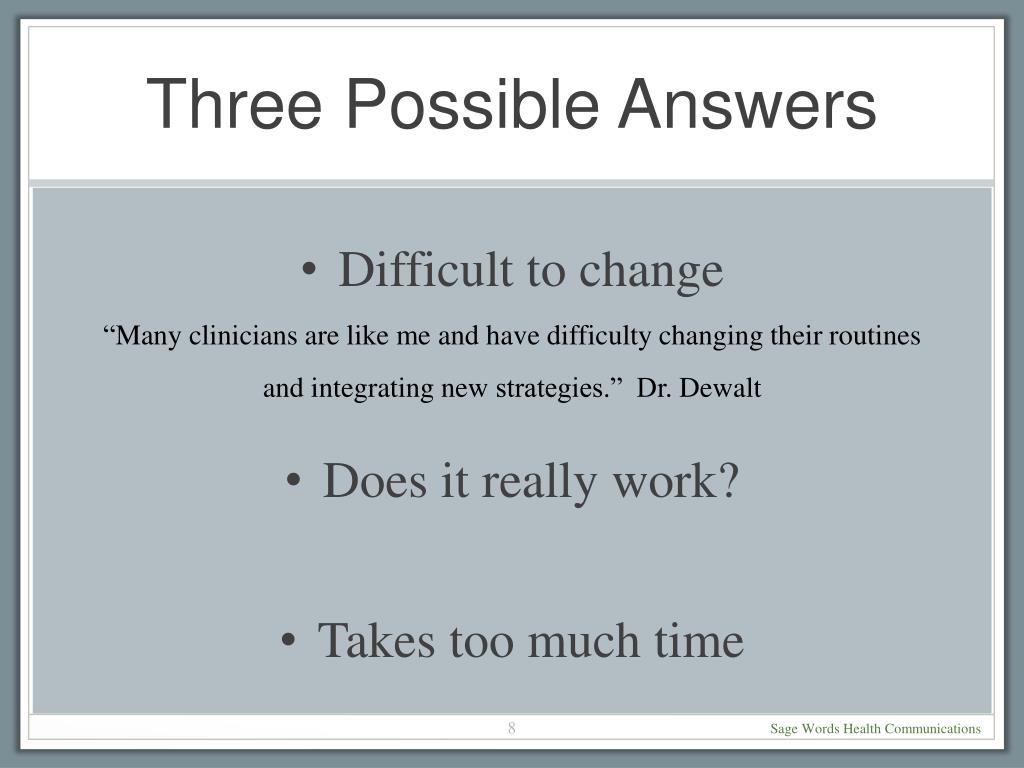 Three Possible Answers

• Difficult to change

“Many clinicians are like me and have difficulty changing their routines and integrating new strategies.” Dr. Dewalt

• Does it really work?

• Takes too much time

8

Sage Words Health Communications